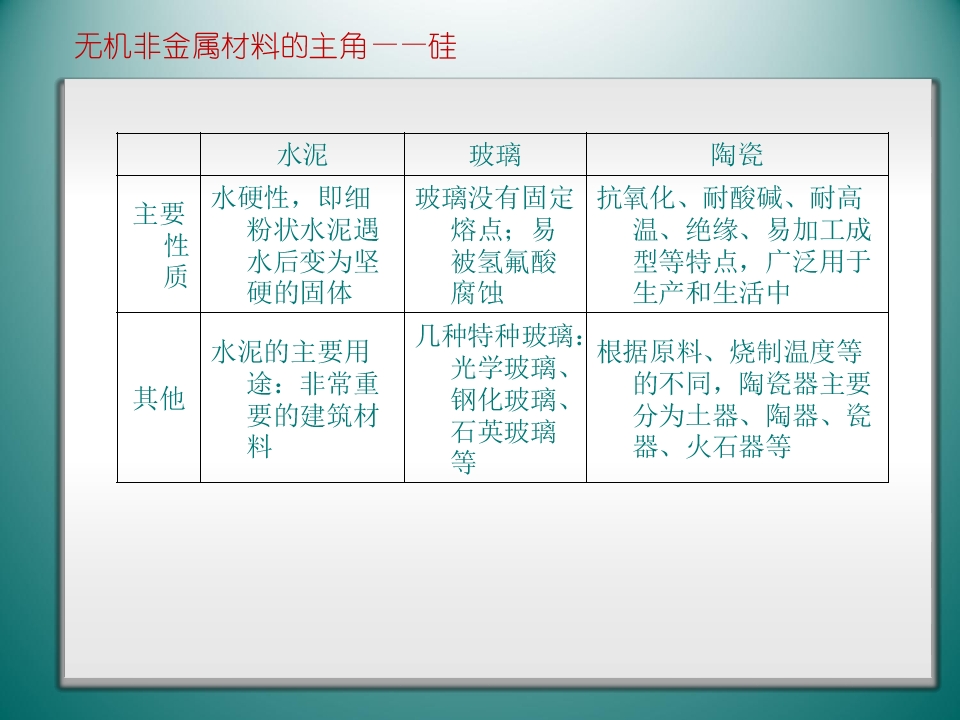 无机非金属材料的主角——硅

| | 水泥 | 玻璃 | 陶瓷 |
|---|---|---|---|
| 主要性质 | 水硬性，即细粉状水泥遇水后变为坚硬的固体 | 玻璃没有固定熔点；易被氢氟酸腐蚀 | 抗氧化、耐酸碱、耐高温、绝缘、易加工成型等特点，广泛用于生产和生活中 |
| 其他 | 水泥的主要用途：非常重要的建筑材料 | 几种特种玻璃：光学玻璃、钢化玻璃、石英玻璃等 | 根据原料、烧制温度等的不同，陶瓷器主要分为土器、陶器、瓷器、火石器等 |